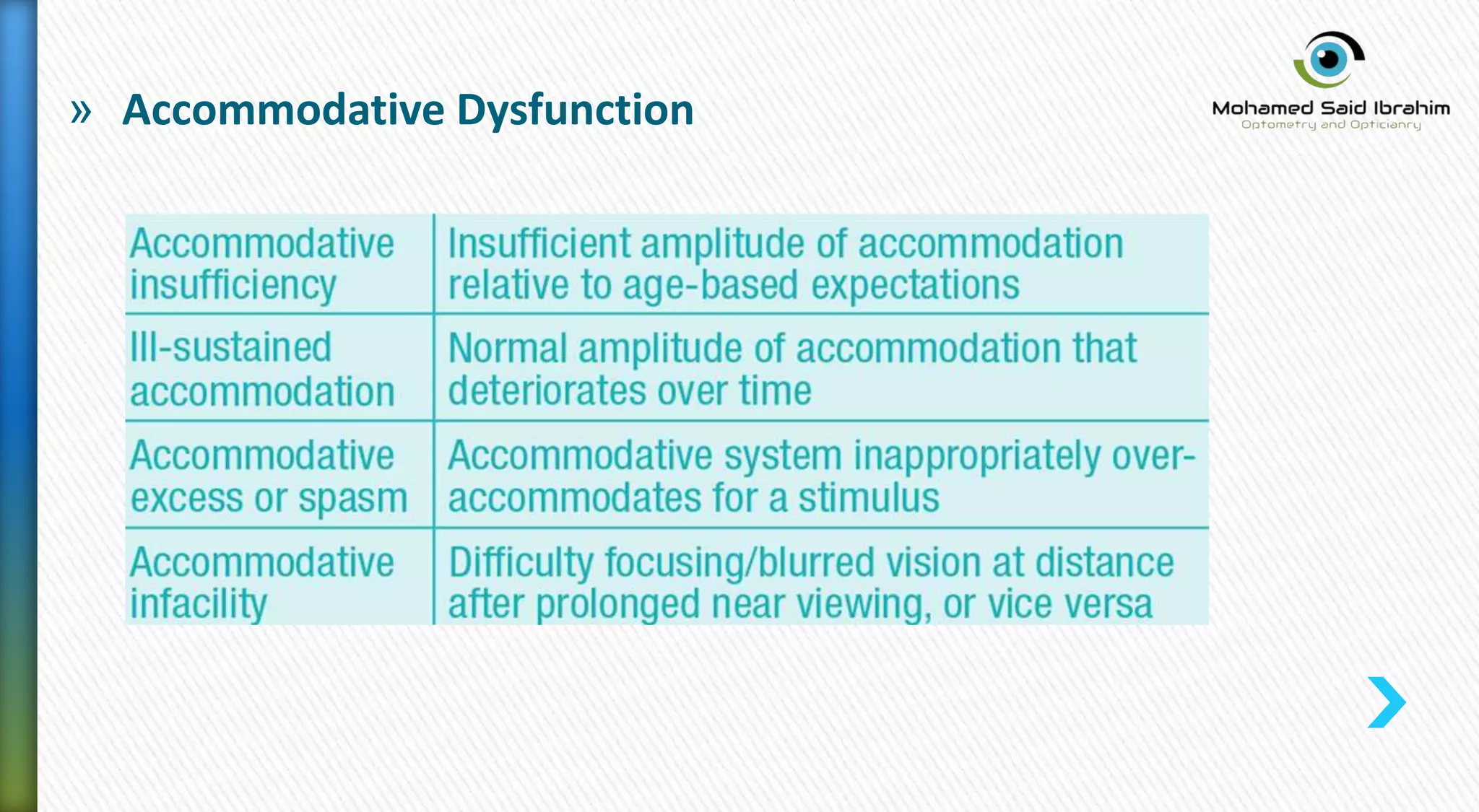 » Accommodative Dysfunction

Mohamed Said Ibrahim
Optometry and Opticianry

| Accommodative insufficiency | Insufficient amplitude of accommodation relative to age-based expectations |
|---|---|
| Ill-sustained accommodation | Normal amplitude of accommodation that deteriorates over time |
| Accommodative excess or spasm | Accommodative system inappropriately over-accommodates for a stimulus |
| Accommodative infacility | Difficulty focusing/blurred vision at distance after prolonged near viewing, or vice versa |